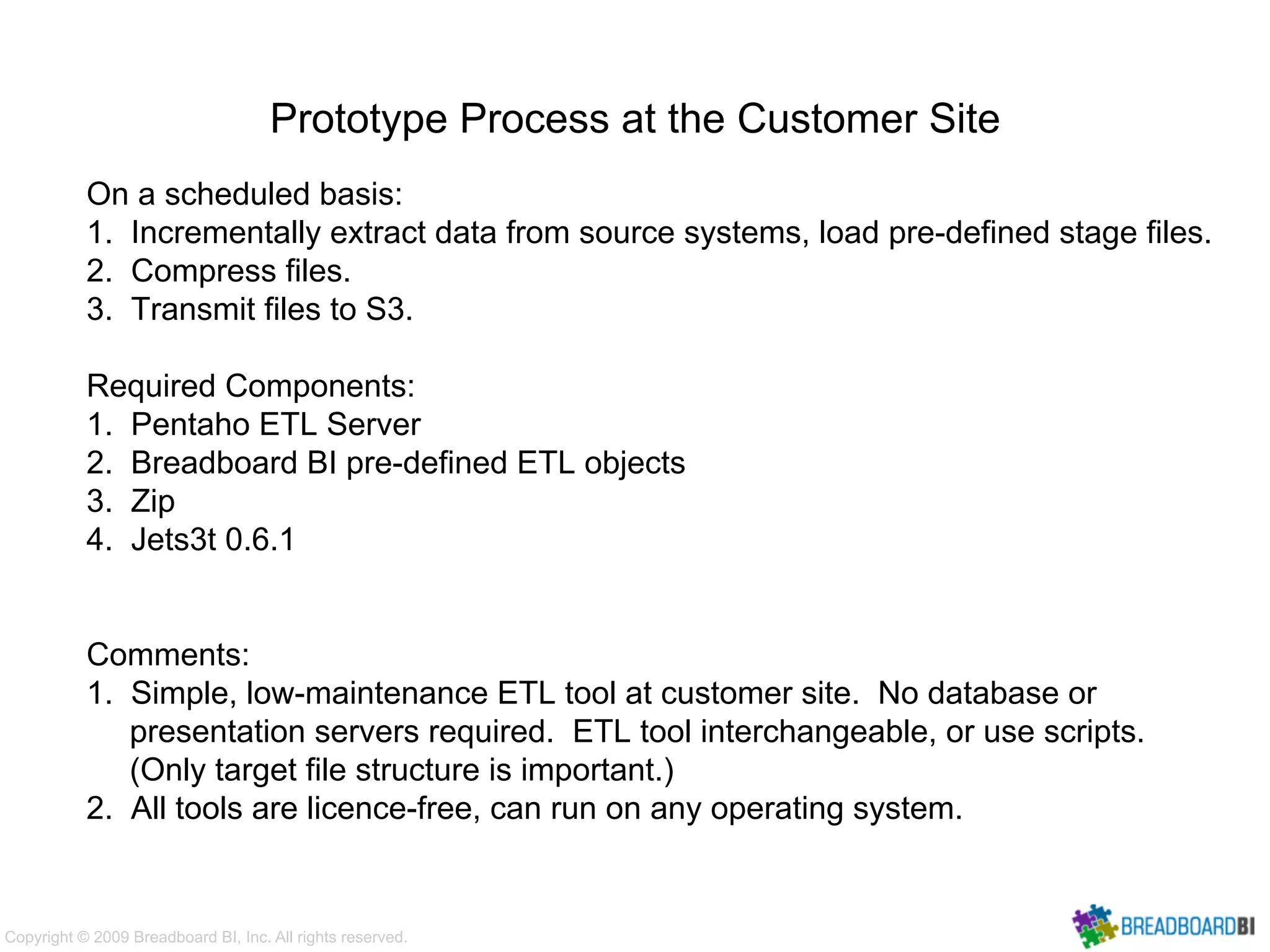 Prototype Process at the Customer Site

On a scheduled basis:
1. Incrementally extract data from source systems, load pre-defined stage files.
2. Compress files.
3. Transmit files to S3.

Required Components:
1. Pentaho ETL Server
2. Breadboard BI pre-defined ETL objects
3. Zip
4. Jets3t 0.6.1

Comments:
1. Simple, low-maintenance ETL tool at customer site. No database or presentation servers required. ETL tool interchangeable, or use scripts. (Only target file structure is important.)
2. All tools are licence-free, can run on any operating system.

Copyright © 2009 Breadboard BI, Inc. All rights reserved.

BREADBOARDBI